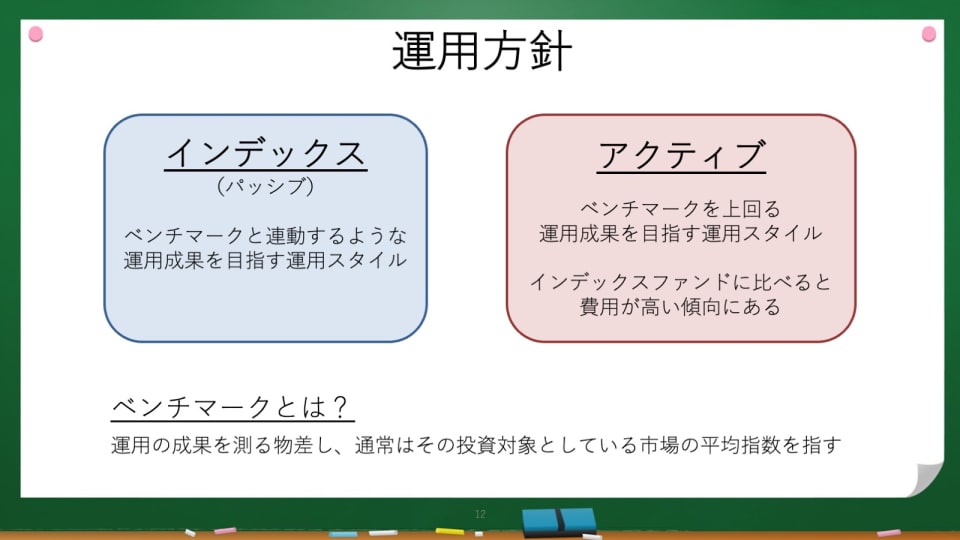 運用方針

インデックス
（パッシブ）

ベンチマークと連動するような運用成果を目指す運用スタイル

アクティブ

ベンチマークを上回る運用成果を目指す運用スタイル

インデックスファンドに比べると費用が高い傾向にある

ベンチマークとは？

運用の成果を測る物差し、通常はその投資対象としている市場の平均指数を指す

12